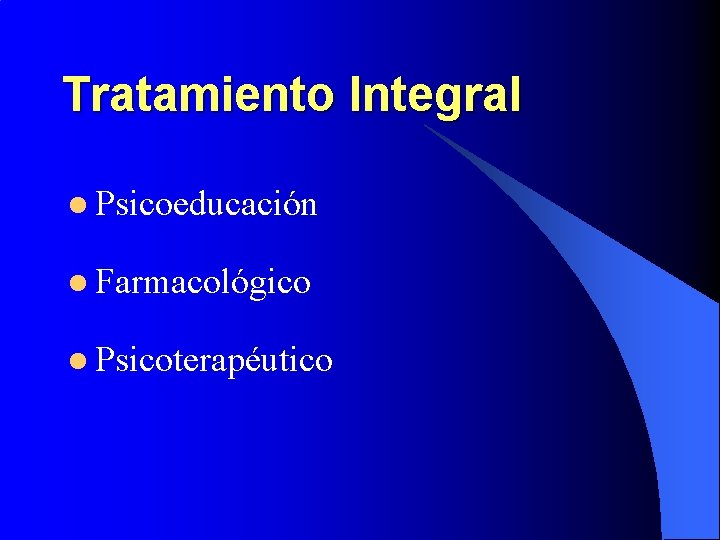 Tratamiento Integral

- Psicoeducación
- Farmacológico
- Psicoterapéutico